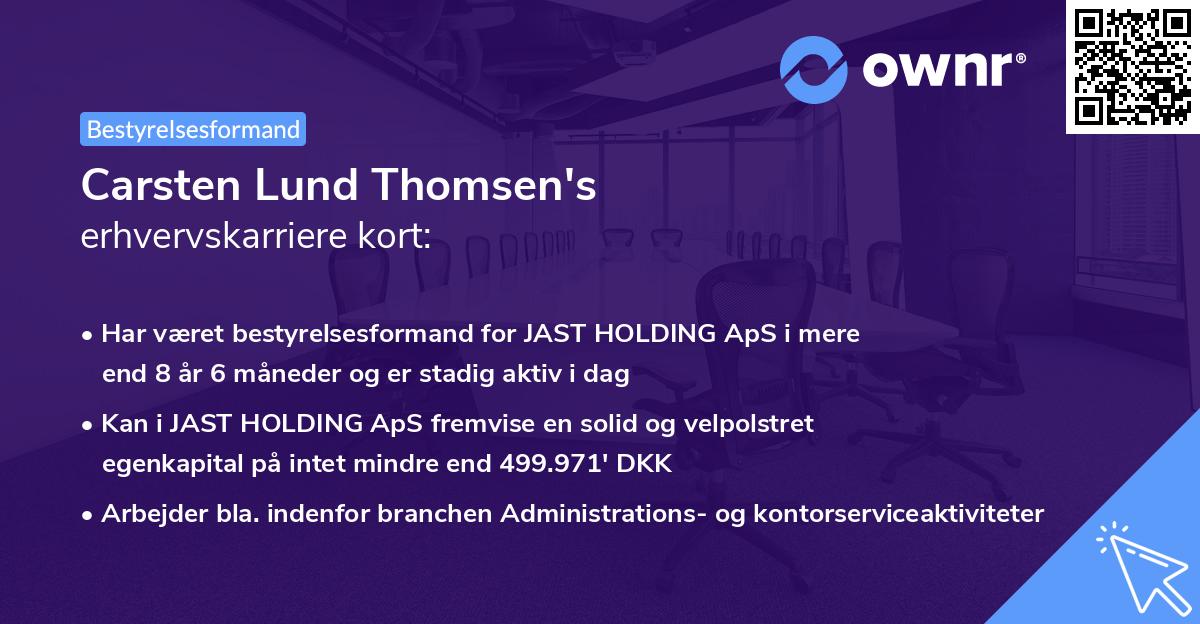 ownr®

Bestyrelsesformand

Carsten Lund Thomsen's
erhvervskarriere kort:

• Har været bestyrelsesformand for JAST HOLDING ApS i mere end 8 år 6 måneder og er stadig aktiv i dag

• Kan i JAST HOLDING ApS fremvise en solid og velpolstret egenkapital på intet mindre end 499.971' DKK

• Arbejder bla. indenfor branchen Administrations- og kontorserviceaktiviteter